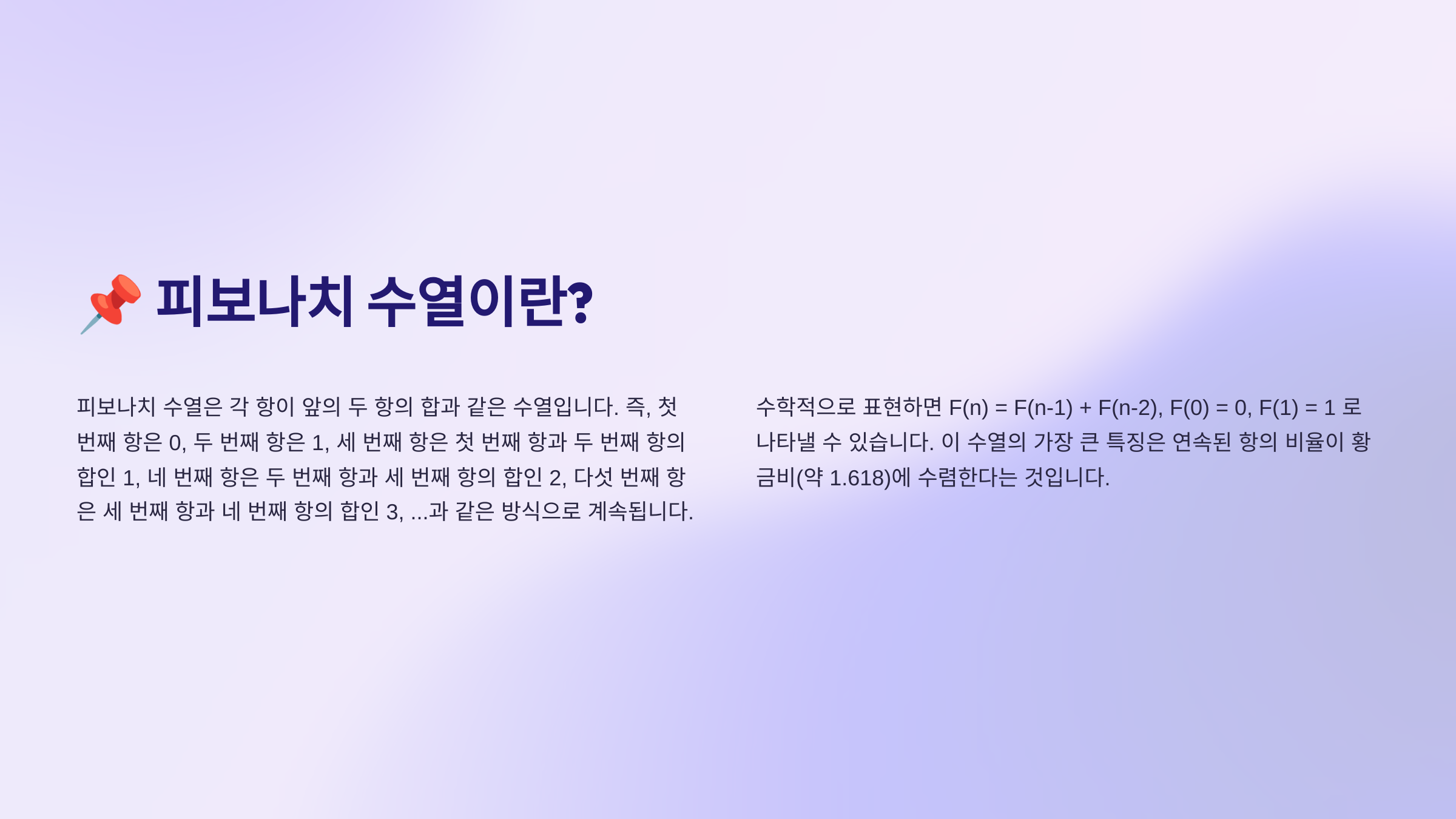 📌 피보나치 수열이란?

피보나치 수열은 각 항이 앞의 두 항의 합과 같은 수열입니다. 즉, 첫 번째 항은 0, 두 번째 항은 1, 세 번째 항은 첫 번째 항과 두 번째 항의 합인 1, 네 번째 항은 두 번째 항과 세 번째 항의 합인 2, 다섯 번째 항은 세 번째 항과 네 번째 항의 합인 3, ...과 같은 방식으로 계속됩니다.

수학적으로 표현하면 $F(n) = F(n-1) + F(n-2)$, $F(0) = 0$, $F(1) = 1$ 로 나타낼 수 있습니다. 이 수열의 가장 큰 특징은 연속된 항의 비율이 황금비(약 1.618)에 수렴한다는 것입니다.